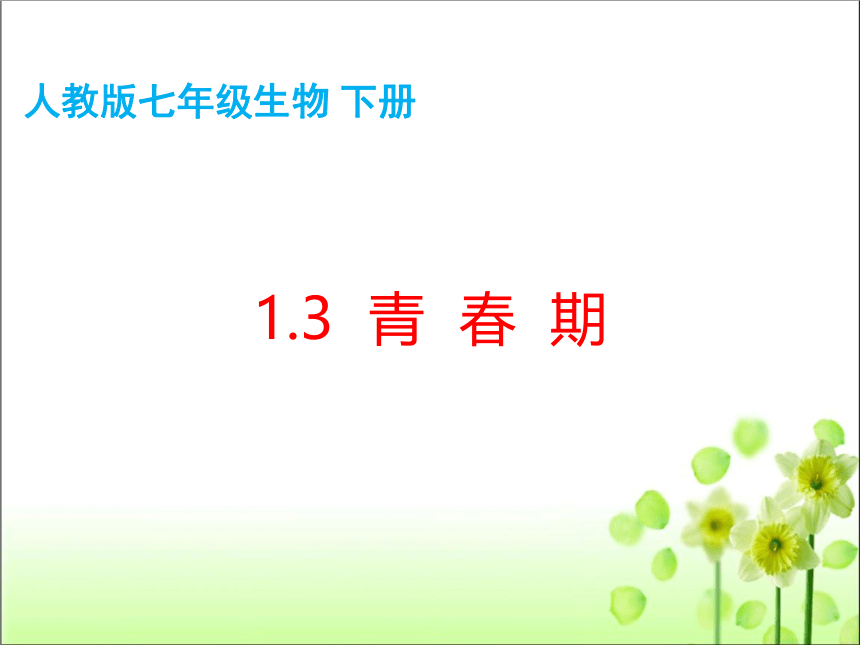 人教版七年级生物 下册

1.3 青 春 期